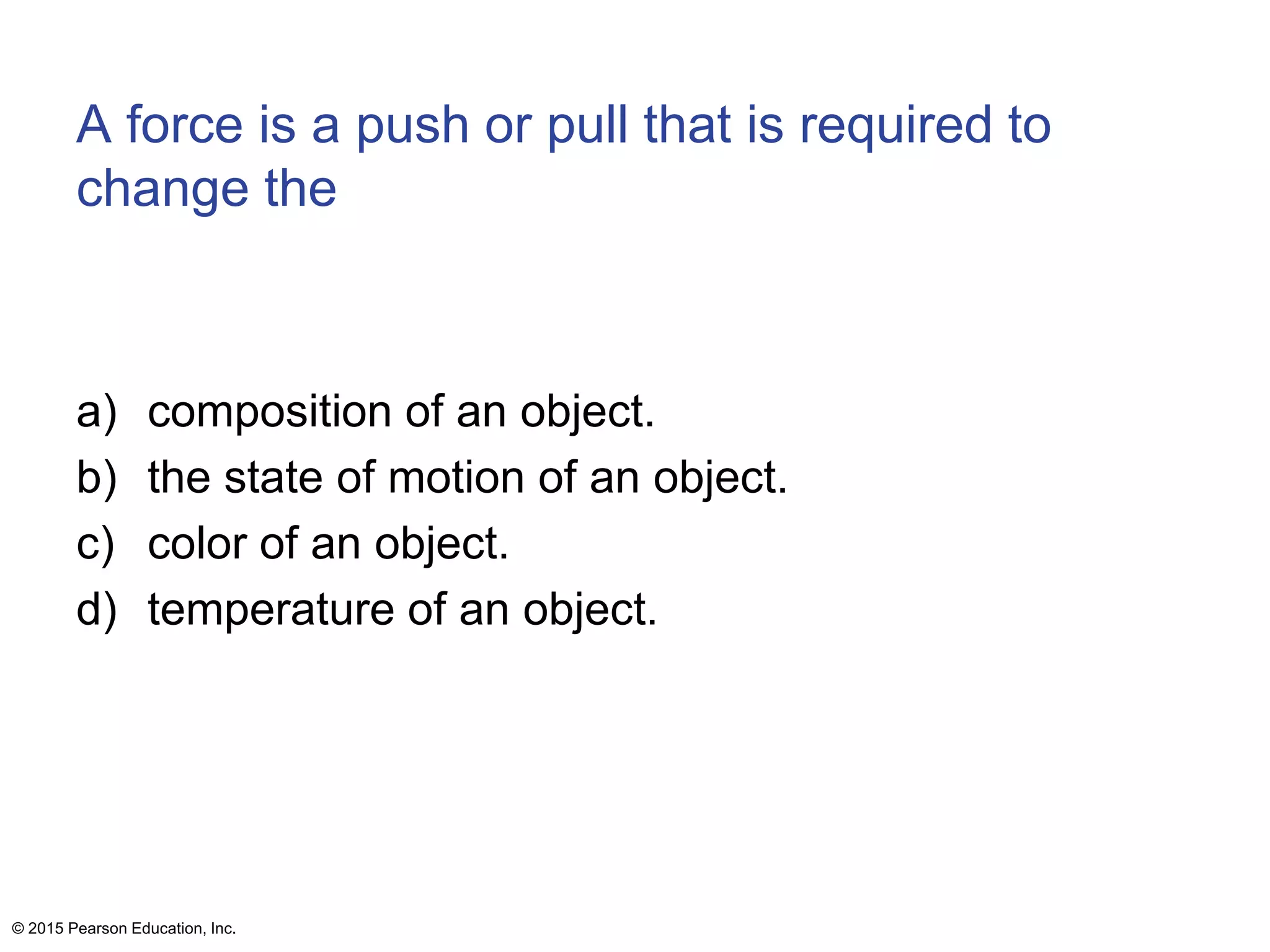 A force is a push or pull that is required to change the

a) composition of an object.
b) the state of motion of an object.
c) color of an object.
d) temperature of an object.

© 2015 Pearson Education, Inc.